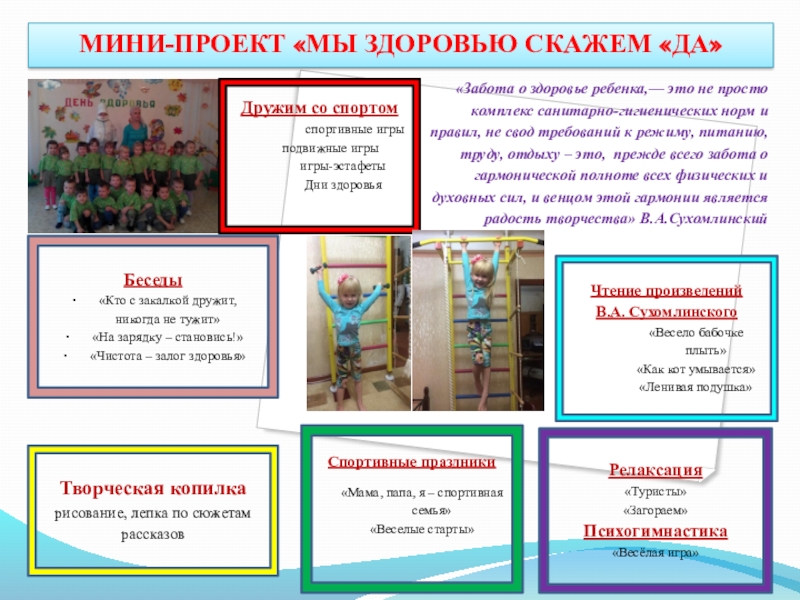 МИНИ-ПРОЕКТ «МЫ ЗДОРОВЬЮ СКАЖЕМ «ДА»

ДЕНЬ ЗДОРОВЬЯ

Дружим со спортом
спортивные игры
подвижные игры
игры-эстафеты
Дни здоровья

«Забота о здоровье ребенка,— это не просто комплекс санитарно-гигиенических норм и правил, не свод требований к режиму, питанию, труду, отдыху – это, прежде всего забота о гармонической полноте всех физических и духовных сил, и венцом этой гармонии является радость творчества» В.А.Сухомлинский

Беседы
· «Кто с закалкой дружит, никогда не тужит»
· «На зарядку – становись!»
· «Чистота – залог здоровья»

Чтение произведений В.А. Сухомлинского
«Весело бабочке плыть»
«Как кот умывается»
«Ленивая подушка»

Творческая копилка
рисование, лепка по сюжетам рассказов

Спортивные праздники
«Мама, папа, я – спортивная семья»
«Веселые старты»

Релаксация
«Туристы»
«Загораем»
Психогимнастика
«Весёлая игра»